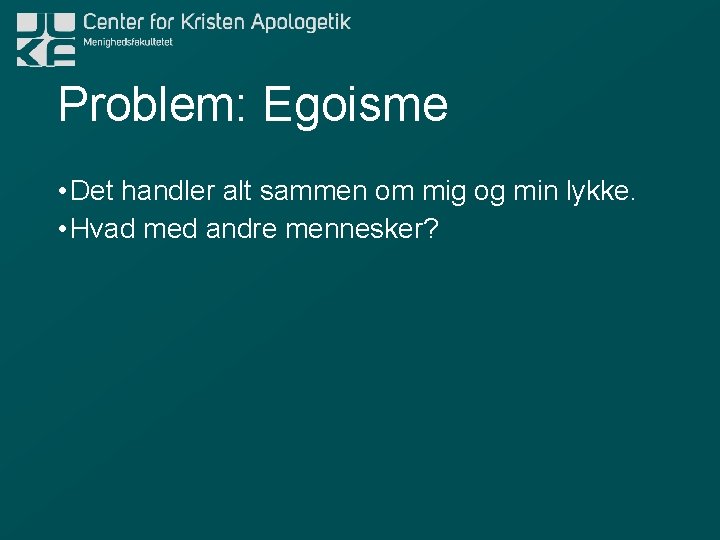 Center for Kristen Apologetik
Menighedsfakultetet

Problem: Egoisme

• Det handler alt sammen om mig og min lykke.
• Hvad med andre mennesker?